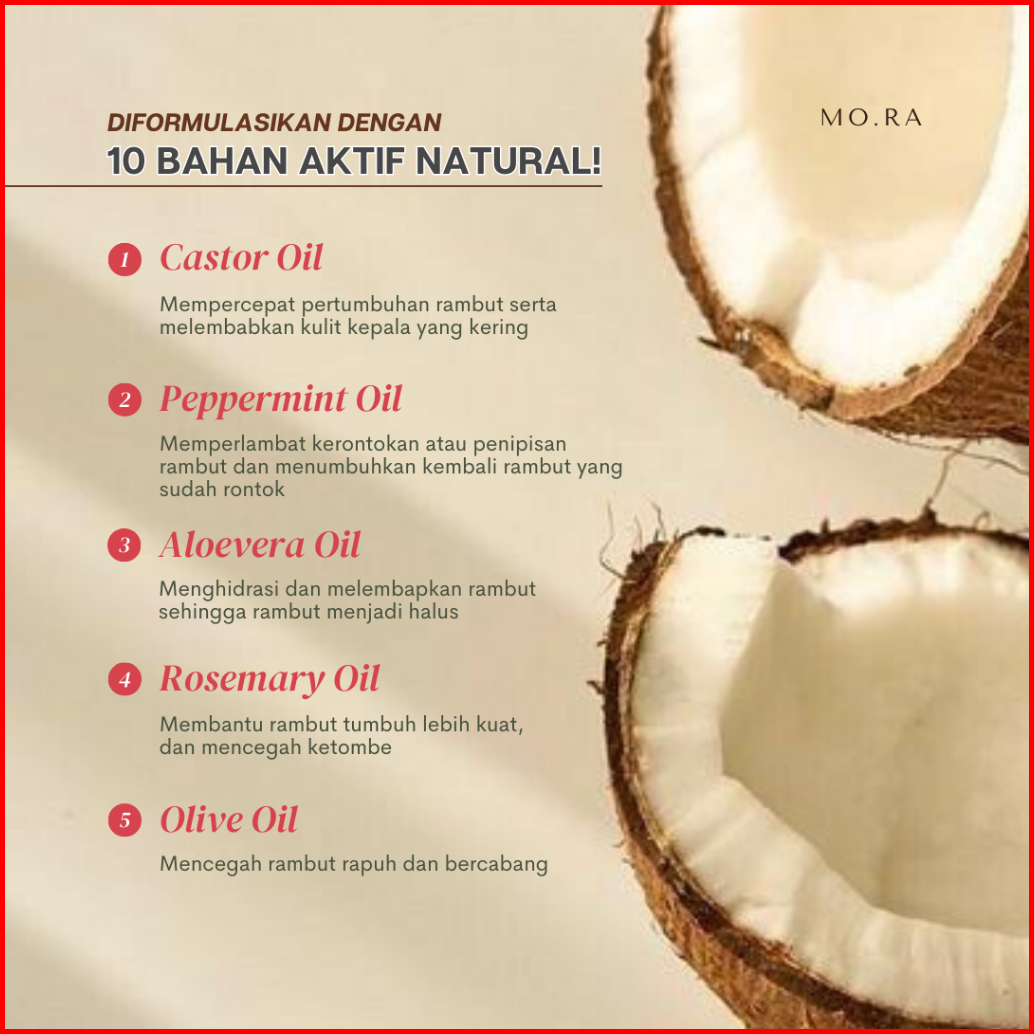 DIFORMULASIKAN DENGAN
10 BAHAN AKTIF NATURAL!

MO.RA

1 Castor Oil

Mempercepat pertumbuhan rambut serta melembabkan kulit kepala yang kering

2 Peppermint Oil

Memperlambat kerontokan atau penipisan rambut dan menumbuhkan kembali rambut yang sudah rontok

3 Aloevera Oil

Menghidrasi dan melembapkan rambut sehingga rambut menjadi halus

4 Rosemary Oil

Membantu rambut tumbuh lebih kuat, dan mencegah ketombe

5 Olive Oil

Mencegah rambut rapuh dan bercabang